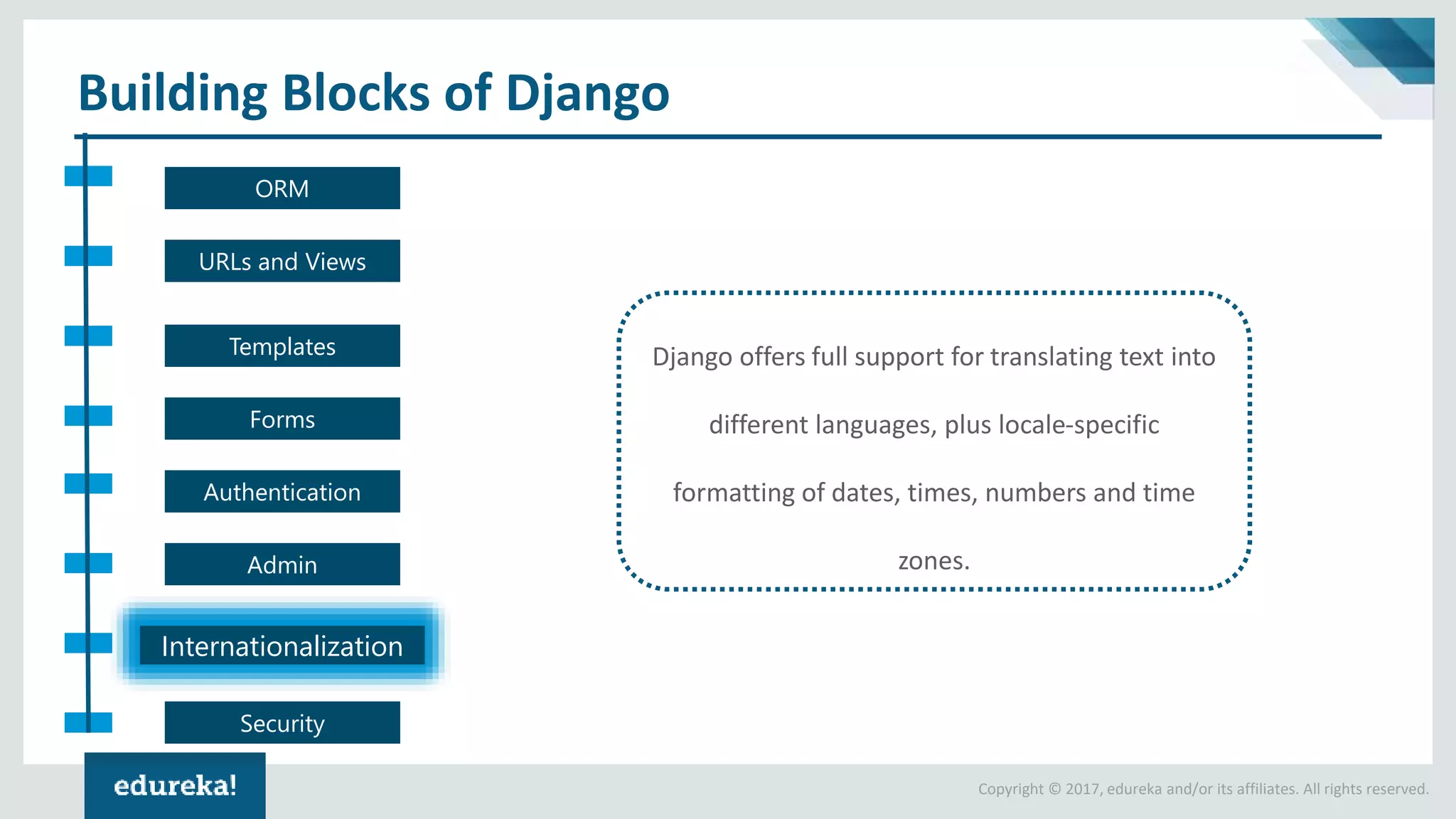 Building Blocks of Django

ORM

URLs and Views

Templates

Forms

Authentication

Admin

Internationalization

Security

Django offers full support for translating text into different languages, plus locale-specific formatting of dates, times, numbers and time zones.

edureka!

Copyright © 2017, edureka and/or its affiliates. All rights reserved.